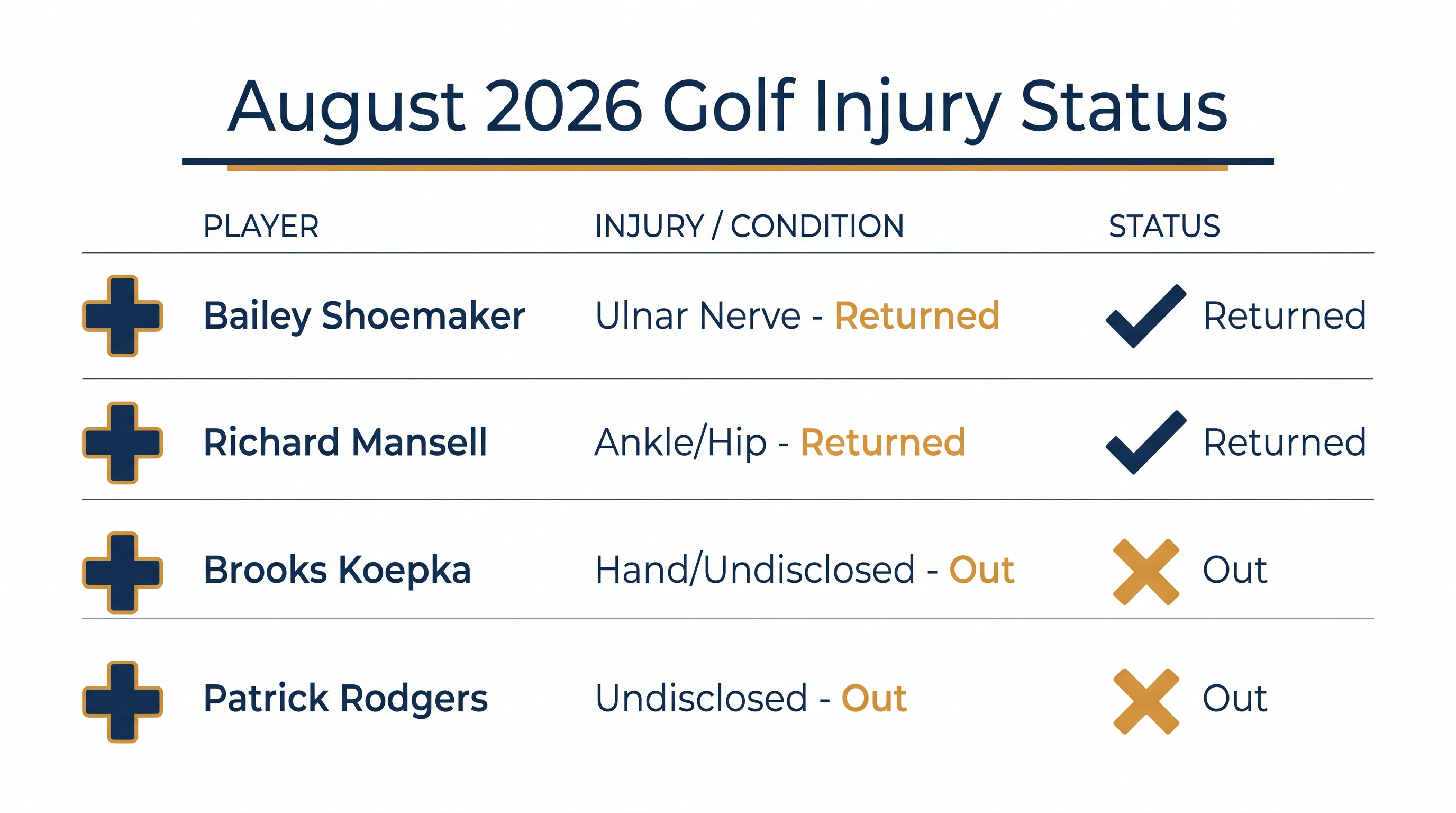 August 2026 Golf Injury Status

| PLAYER | INJURY / CONDITION | STATUS |
|---|---|---|
| Bailey Shoemaker | Ulnar Nerve - Returned | Returned |
| Richard Mansell | Ankle/Hip - Returned | Returned |
| Brooks Koepka | Hand/Undisclosed - Out | Out |
| Patrick Rodgers | Undisclosed - Out | Out |